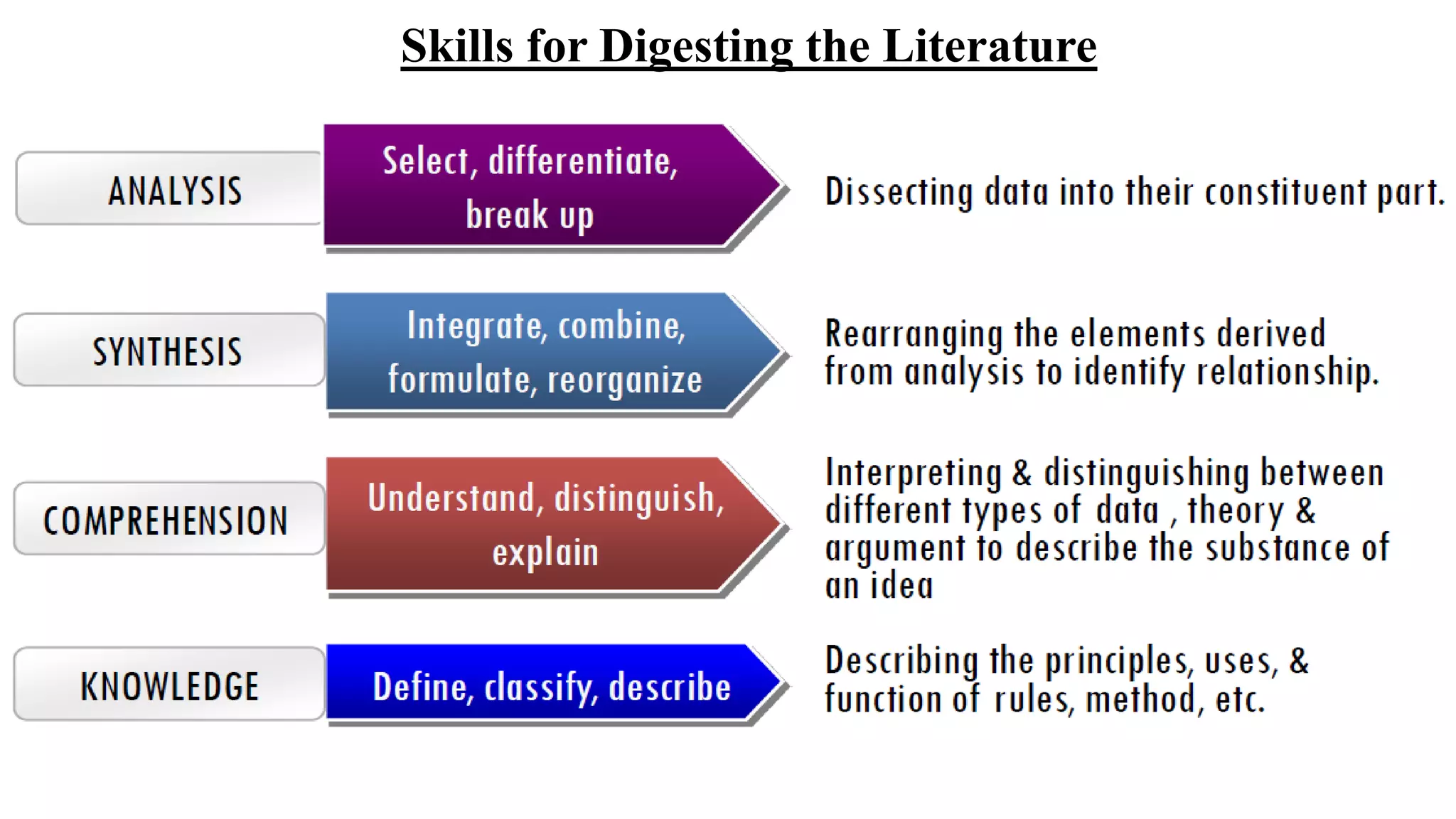 Skills for Digesting the Literature

ANALYSIS

Select, differentiate, break up

Dissecting data into their constituent part.

SYNTHESIS

Integrate, combine, formulate, reorganize

Rearranging the elements derived from analysis to identify relationship.

COMPREHENSION

Understand, distinguish, explain

Interpreting & distinguishing between different types of data , theory & argument to describe the substance of an idea

KNOWLEDGE

Define, classify, describe

Describing the principles, uses, & function of rules, method, etc.